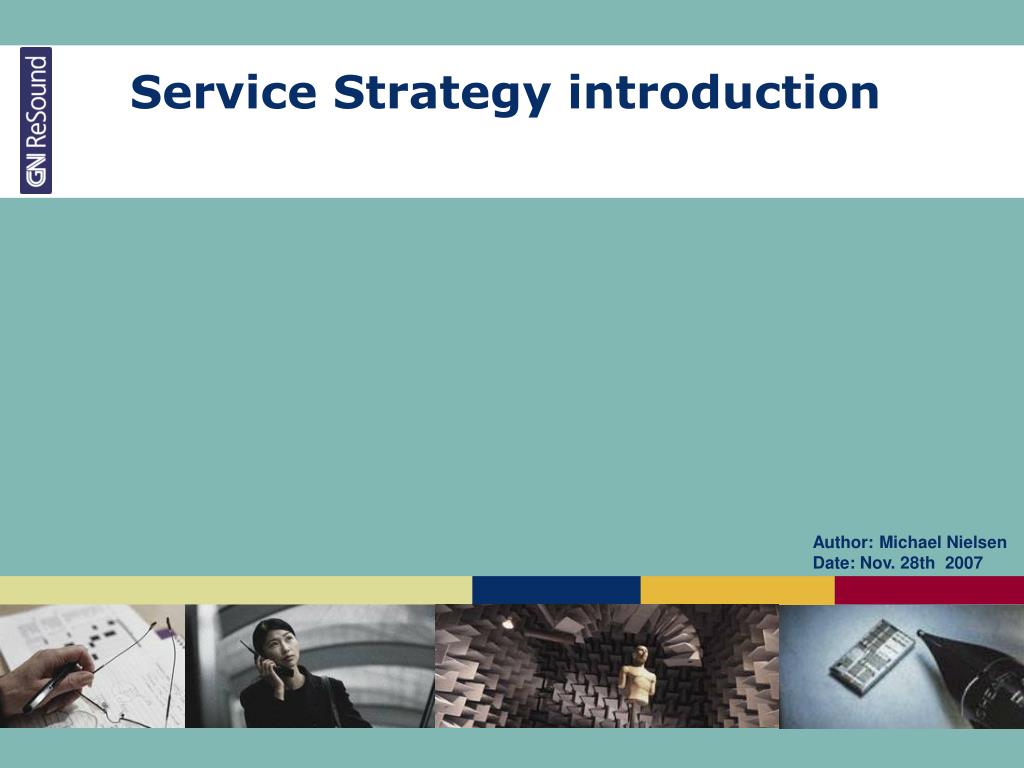 GN ReSound

Service Strategy introduction

Author: Michael Nielsen
Date: Nov. 28th 2007